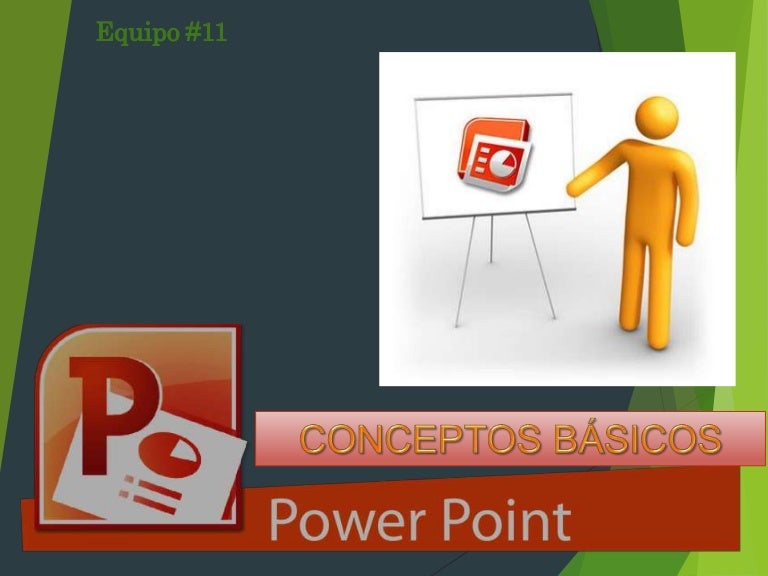 Equipo #11

P

CONCEPTOS BÁSICOS

Power Point